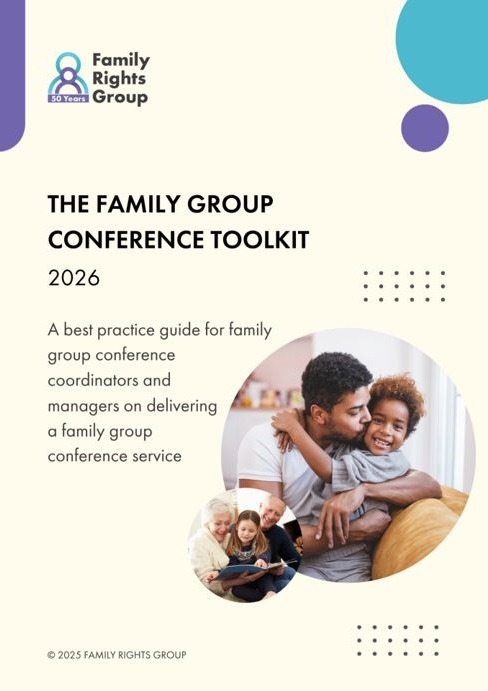 50 Years
Family Rights Group

THE FAMILY GROUP CONFERENCE TOOLKIT

2026

A best practice guide for family group conference coordinators and managers on delivering a family group conference service

© 2025 FAMILY RIGHTS GROUP